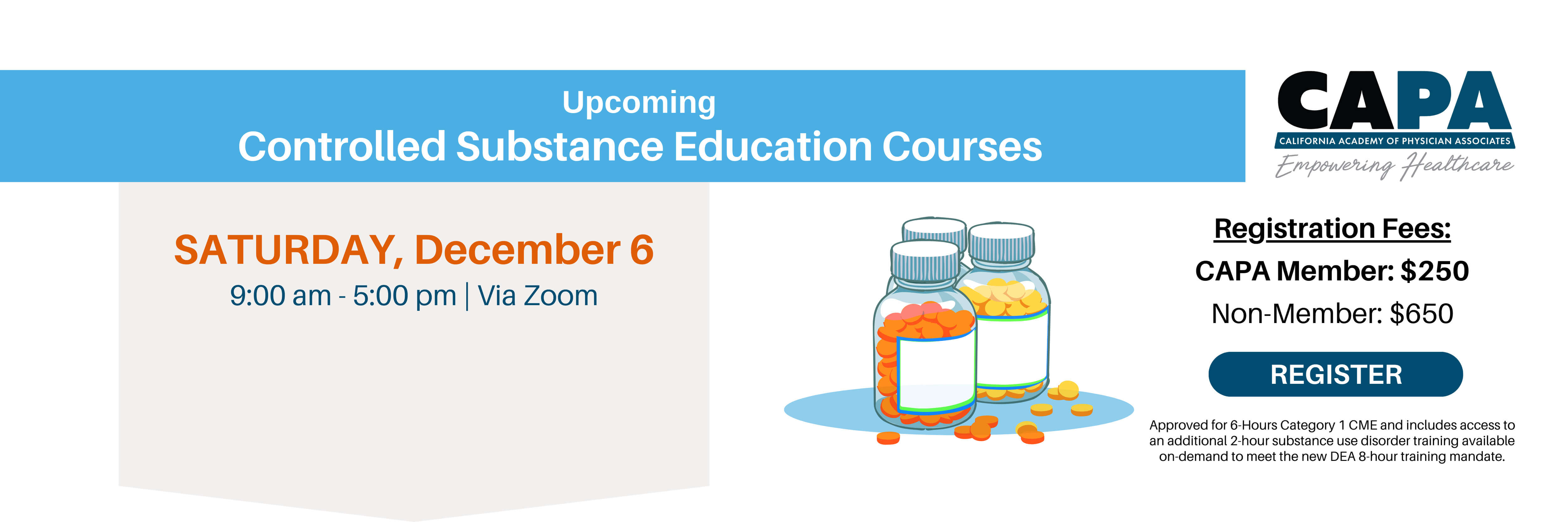 Upcoming
Controlled Substance Education Courses

CAPA
CALIFORNIA ACADEMY OF PHYSICIAN ASSOCIATES
Empowering Healthcare

SATURDAY, December 6
9:00 am - 5:00 pm | Via Zoom

Registration Fees:
CAPA Member: $250
Non-Member: $650

REGISTER

Approved for 6-Hours Category 1 CME and includes access to an additional 2-hour substance use disorder training available on-demand to meet the new DEA 8-hour training mandate.